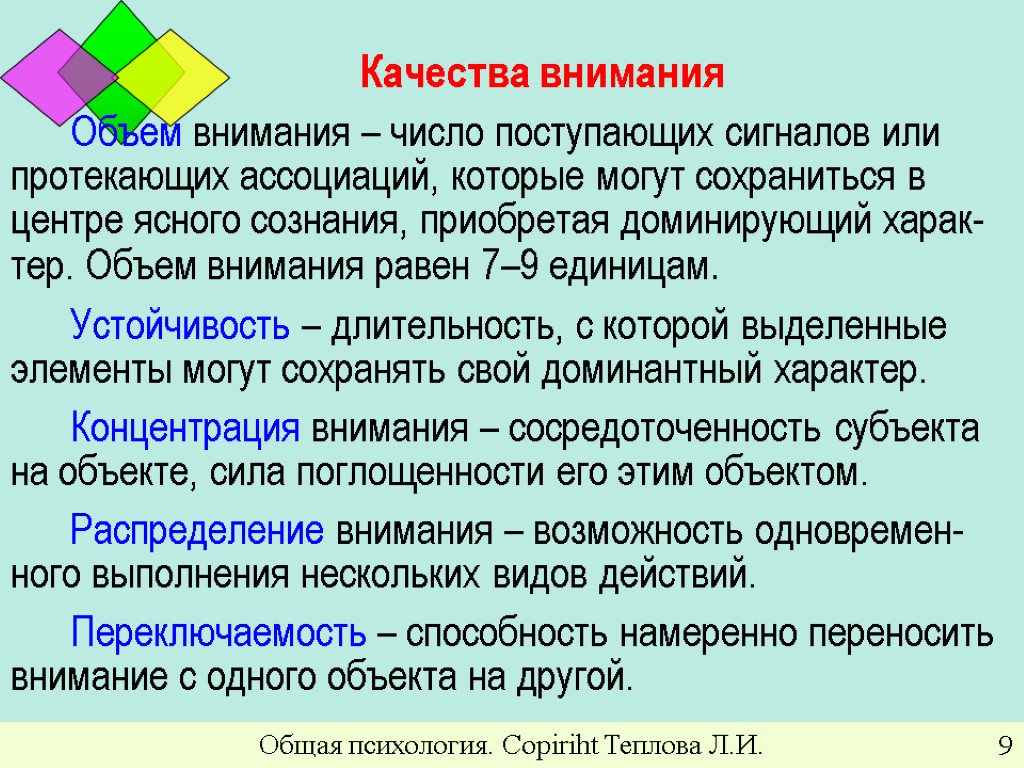 Качества внимания

Объем внимания – число поступающих сигналов или протекающих ассоциаций, которые могут сохраниться в центре ясного сознания, приобретая доминирующий характер. Объем внимания равен 7–9 единицам.

Устойчивость – длительность, с которой выделенные элементы могут сохранять свой доминантный характер.

Концентрация внимания – сосредоточенность субъекта на объекте, сила поглощенности его этим объектом.

Распределение внимания – возможность одновременного выполнения нескольких видов действий.

Переключаемость – способность намеренно переносить внимание с одного объекта на другой.

Общая психология. Copiriht Теплова Л.И.

9